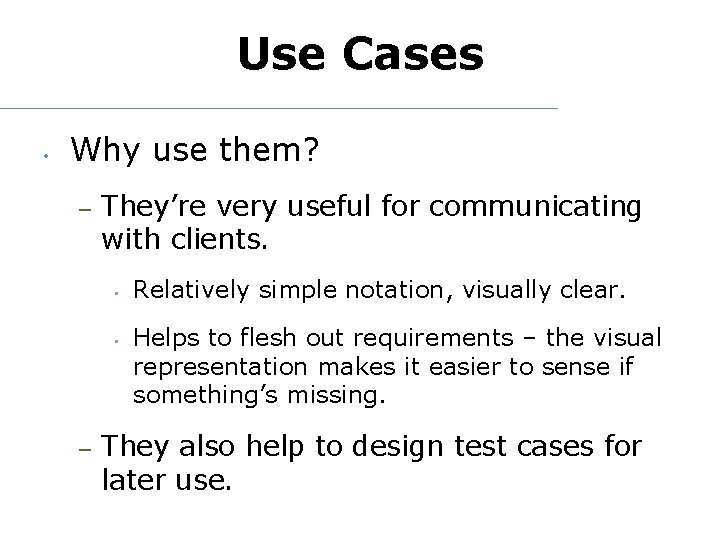 Use Cases

• Why use them?

– They’re very useful for communicating with clients.

• Relatively simple notation, visually clear.

• Helps to flesh out requirements – the visual representation makes it easier to sense if something’s missing.

– They also help to design test cases for later use.